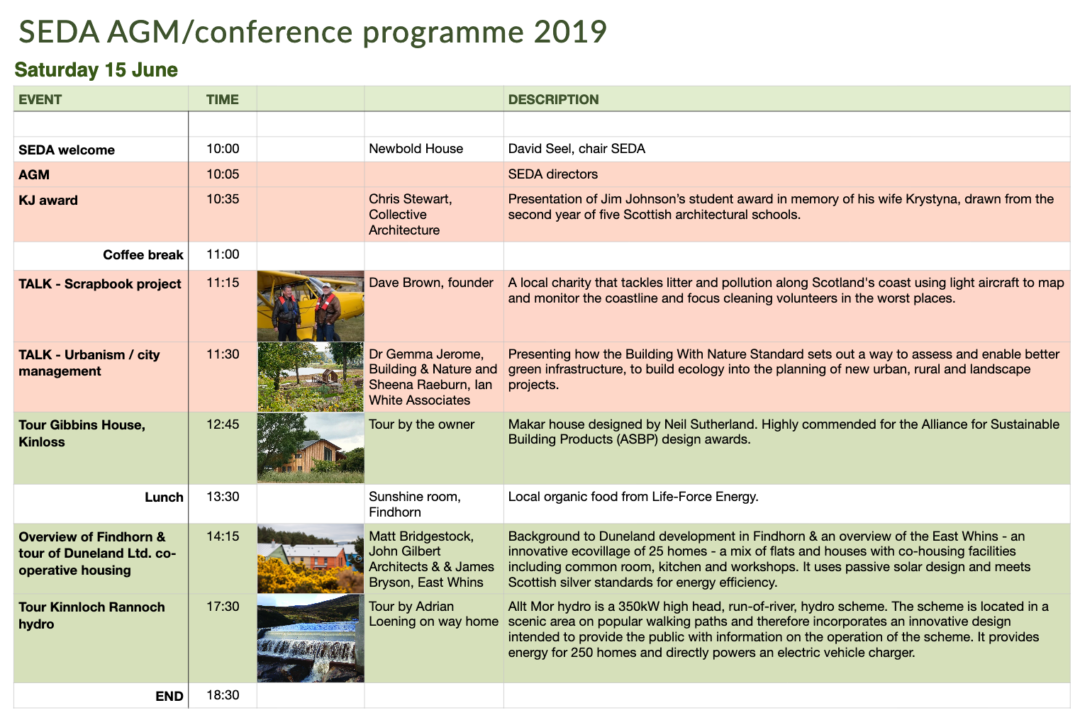 SEDA AGM/conference programme 2019

Saturday 15 June

| EVENT | TIME | | | DESCRIPTION |
|---|---|---|---|---|
| | | | | |
| SEDA welcome | 10:00 | | Newbold House | David Seel, chair SEDA |
| AGM | 10:05 | | | SEDA directors |
| KJ award | 10:35 | | Chris Stewart, Collective Architecture | Presentation of Jim Johnson's student award in memory of his wife Krystyna, drawn from the second year of five Scottish architectural schools. |
| Coffee break | 11:00 | | | |
| TALK - Scrapbook project | 11:15 | | Dave Brown, founder | A local charity that tackles litter and pollution along Scotland's coast using light aircraft to map and monitor the coastline and focus cleaning volunteers in the worst places. |
| TALK - Urbanism / city management | 11:30 | | Dr Gemma Jerome, Building & Nature and Sheena Raeburn, Ian White Associates | Presenting how the Building With Nature Standard sets out a way to assess and enable better green infrastructure, to build ecology into the planning of new urban, rural and landscape projects. |
| Tour Gibbins House, Kinloss | 12:45 | | Tour by the owner | Makar house designed by Neil Sutherland. Highly commended for the Alliance for Sustainable Building Products (ASBP) design awards. |
| Lunch | 13:30 | | Sunshine room, Findhorn | Local organic food from Life-Force Energy. |
| Overview of Findhorn & tour of Duneland Ltd. co-operative housing | 14:15 | | Matt Bridgestock, John Gilbert Architects & & James Bryson, East Whins | Background to Duneland development in Findhorn & an overview of the East Whins - an innovative ecovillage of 25 homes - a mix of flats and houses with co-housing facilities including common room, kitchen and workshops. It uses passive solar design and meets Scottish silver standards for energy efficiency. |
| Tour Kinnloch Rannoch hydro | 17:30 | | Tour by Adrian Loening on way home | Allt Mor hydro is a 350kW high head, run-of-river, hydro scheme. The scheme is located in a scenic area on popular walking paths and therefore incorporates an innovative design intended to provide the public with information on the operation of the scheme. It provides energy for 250 homes and directly powers an electric vehicle charger. |
| END | 18:30 | | | |